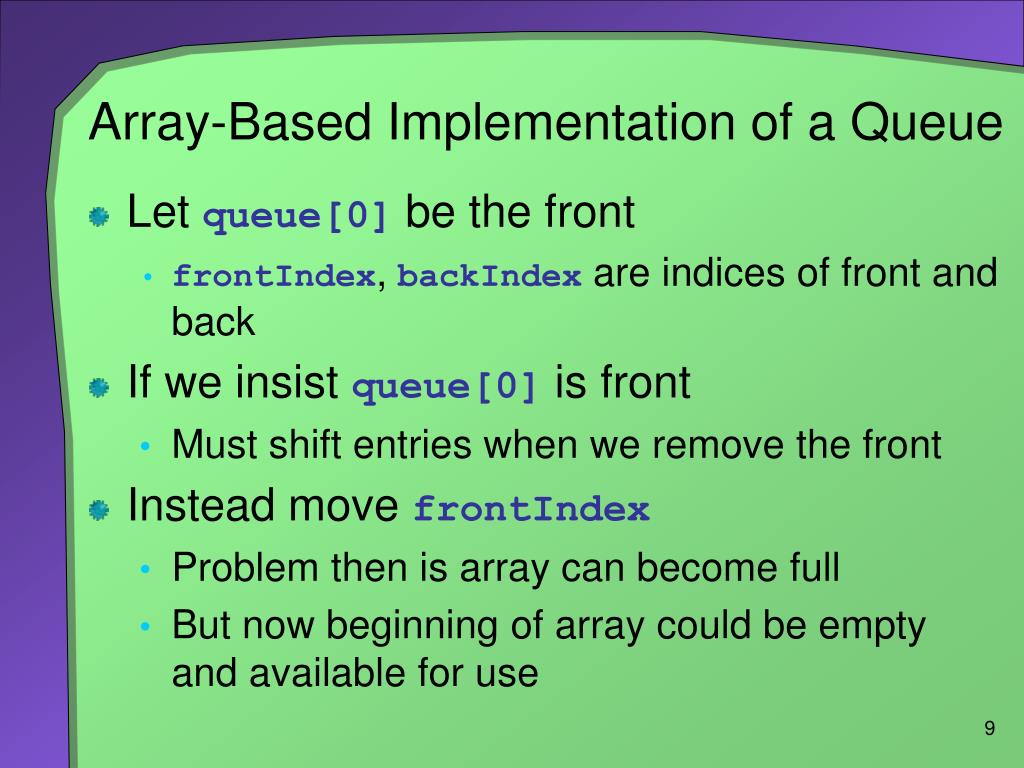 Array-Based Implementation of a Queue

Let queue[0] be the front

• frontIndex, backIndex are indices of front and back

If we insist queue[0] is front

• Must shift entries when we remove the front

Instead move frontIndex

• Problem then is array can become full

• But now beginning of array could be empty and available for use

9